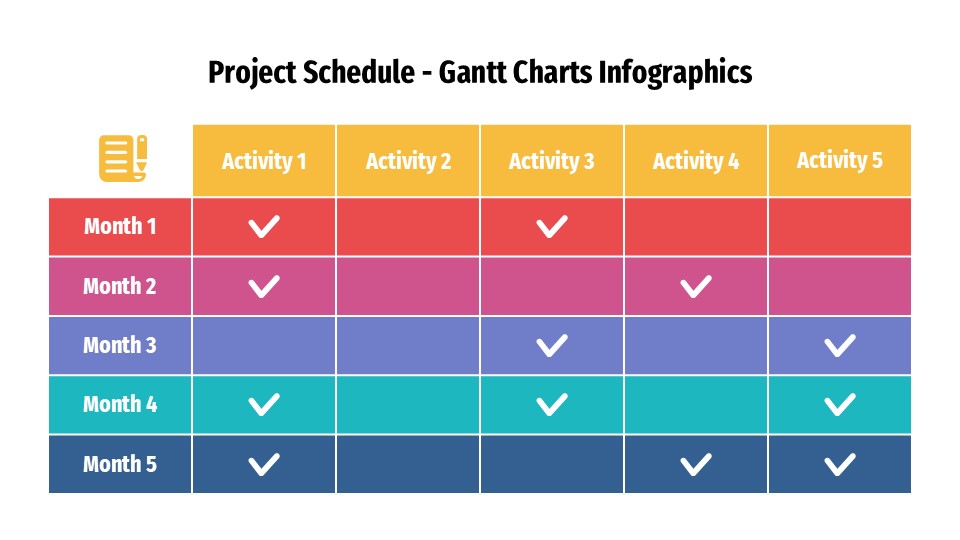 Project Schedule - Gantt Charts Infographics

| | Activity 1 | Activity 2 | Activity 3 | Activity 4 | Activity 5 |
|---|---|---|---|---|---|
| Month 1 | ✓ | | ✓ | | |
| Month 2 | ✓ | | | ✓ | |
| Month 3 | | | ✓ | | ✓ |
| Month 4 | ✓ | | ✓ | | ✓ |
| Month 5 | ✓ | | | ✓ | ✓ |